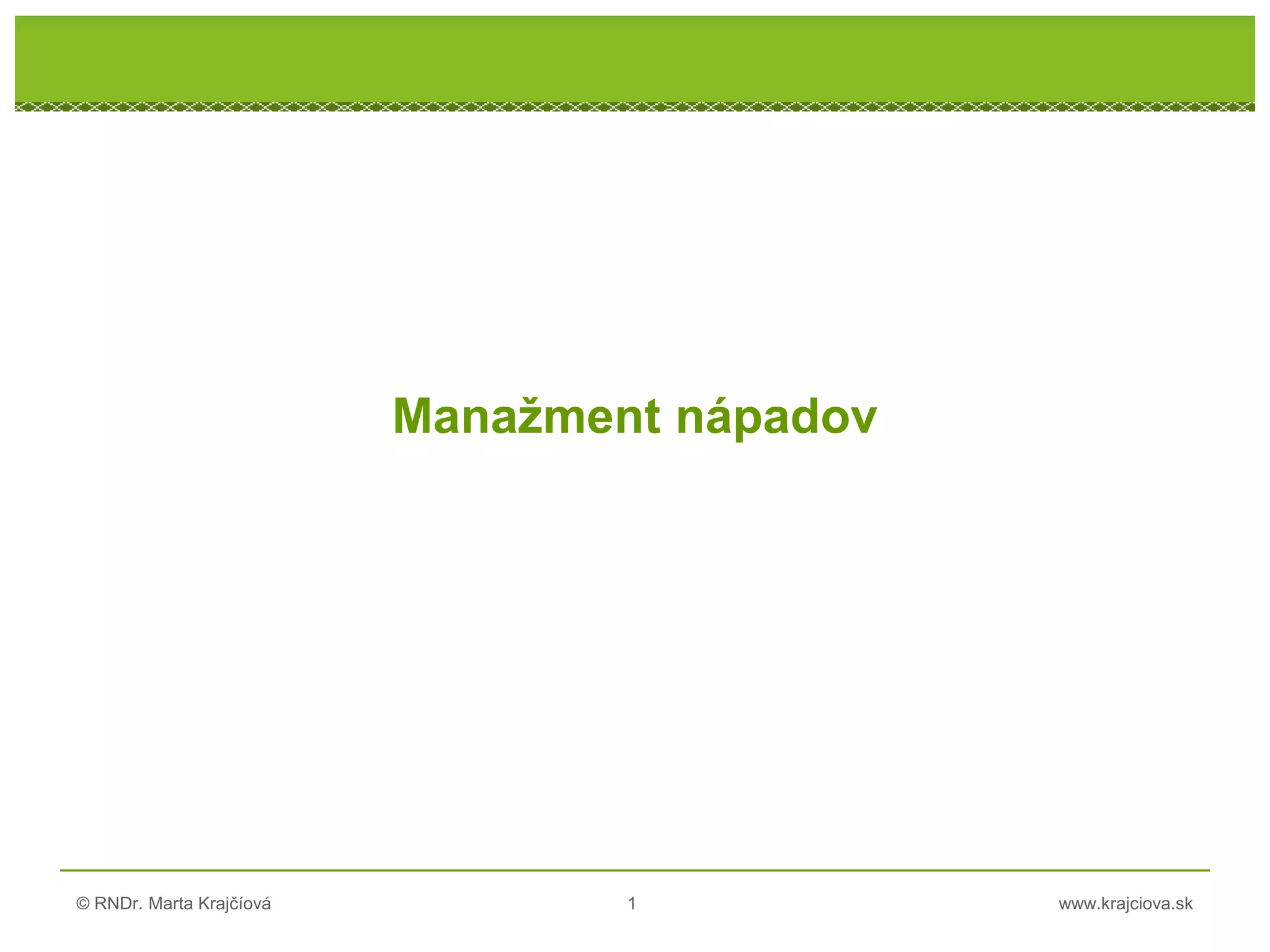 Manažment nápadov

© RNDr. Marta Krajčíová

1

www.krajciova.sk